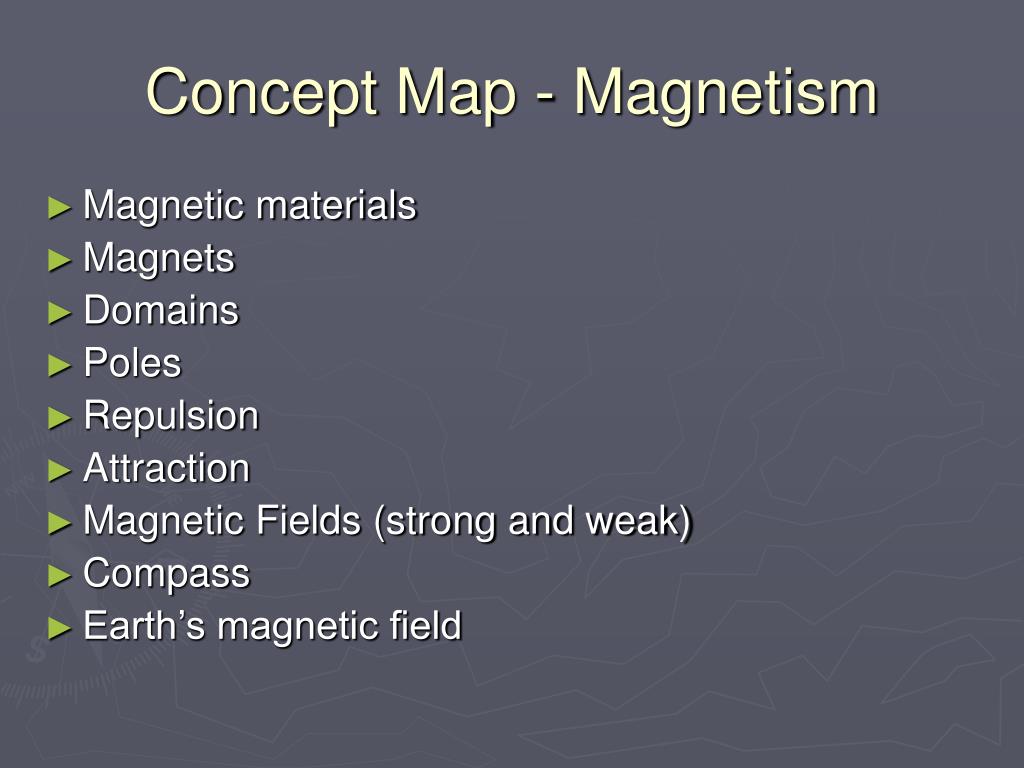 Concept Map - Magnetism

► Magnetic materials
► Magnets
► Domains
► Poles
► Repulsion
► Attraction
► Magnetic Fields (strong and weak)
► Compass
► Earth’s magnetic field